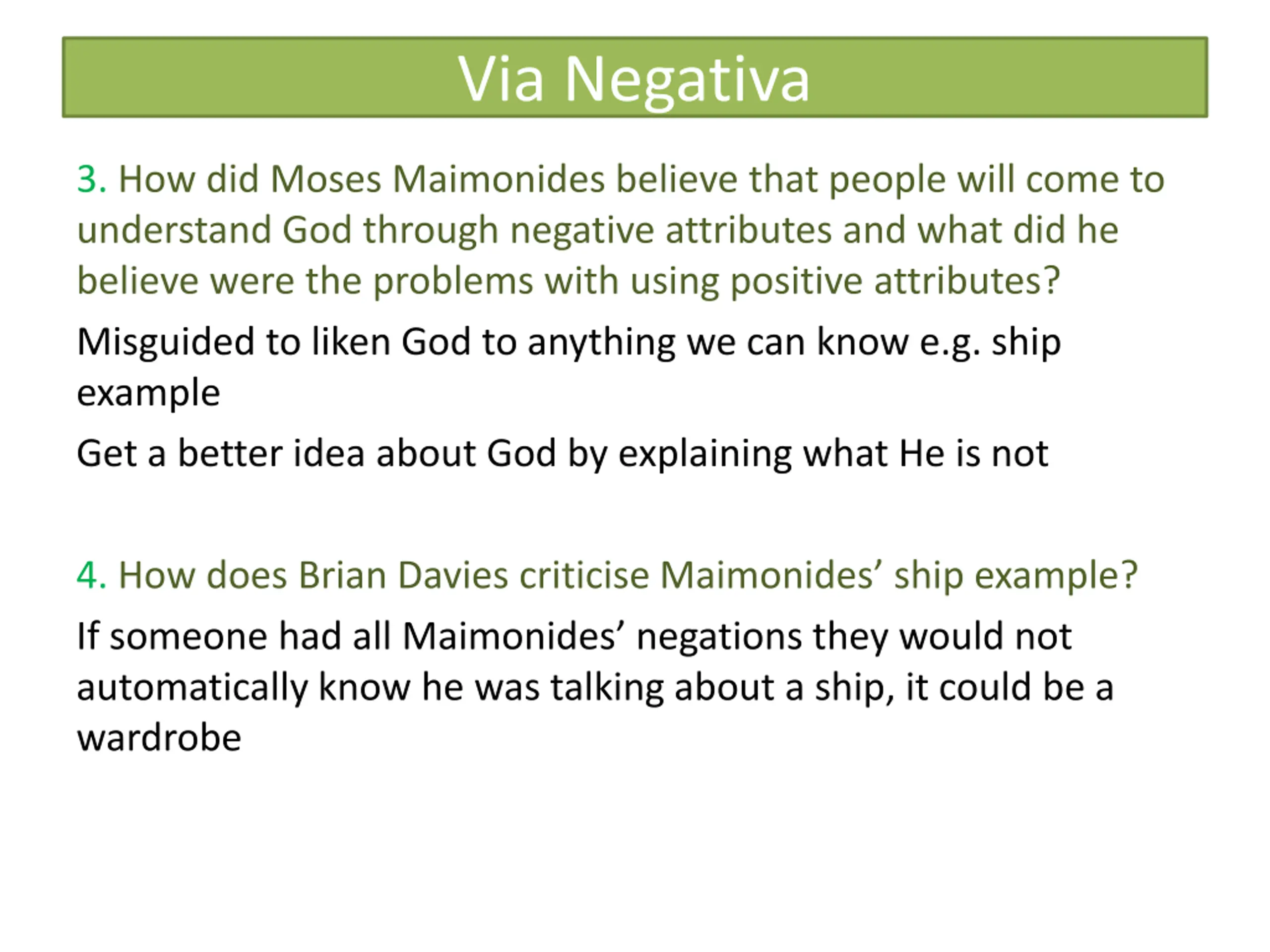 Via Negativa

3. How did Moses Maimonides believe that people will come to understand God through negative attributes and what did he believe were the problems with using positive attributes?

Misguided to liken God to anything we can know e.g. ship example

Get a better idea about God by explaining what He is not

4. How does Brian Davies criticise Maimonides’ ship example?

If someone had all Maimonides’ negations they would not automatically know he was talking about a ship, it could be a wardrobe